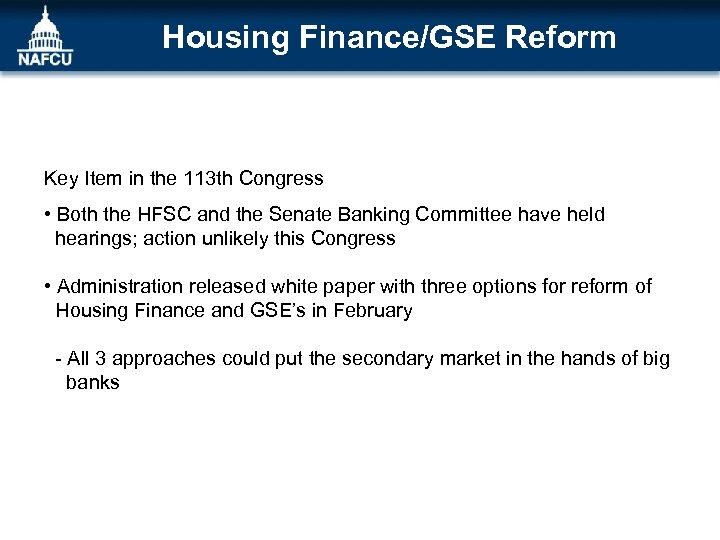 NAFCU

Housing Finance/GSE Reform

Key Item in the 113th Congress

• Both the HFSC and the Senate Banking Committee have held hearings; action unlikely this Congress

• Administration released white paper with three options for reform of Housing Finance and GSE's in February

- All 3 approaches could put the secondary market in the hands of big banks